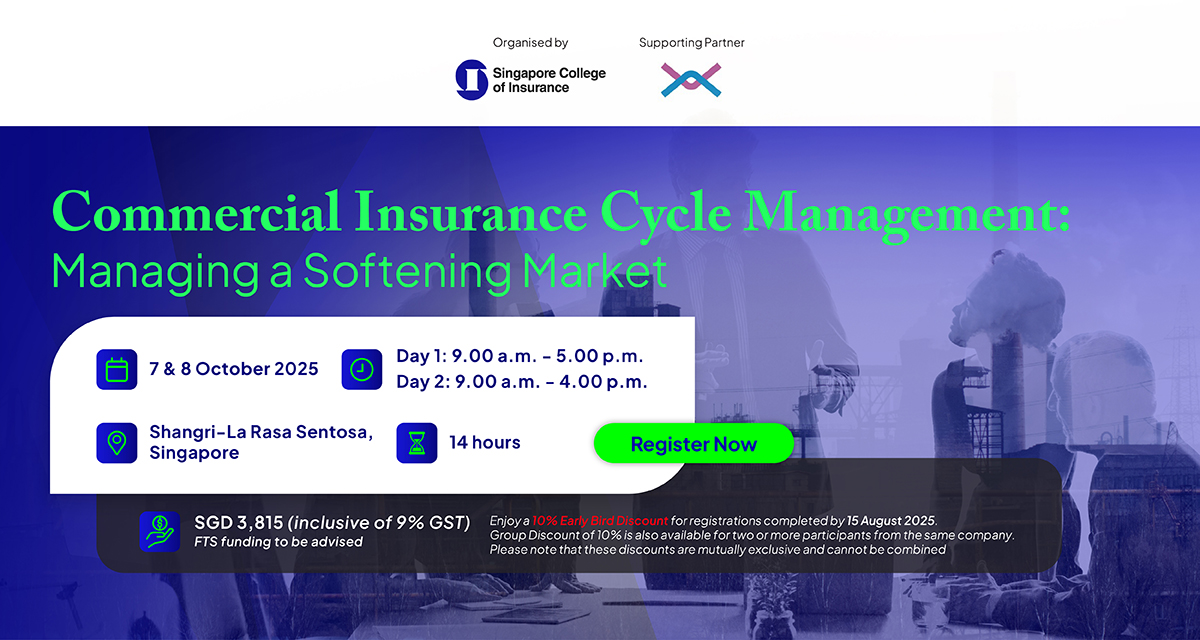 Organised by

Singapore College of Insurance

Supporting Partner

Commercial Insurance Cycle Management: Managing a Softening Market

7 & 8 October 2025

Day 1: 9.00 a.m. – 5.00 p.m.
Day 2: 9.00 a.m. – 4.00 p.m.

Shangri-La Rasa Sentosa, Singapore

14 hours

Register Now

SGD 3,815 (inclusive of 9% GST)
FTS funding to be advised

Enjoy a 10% Early Bird Discount for registrations completed by 15 August 2025.
Group Discount of 10% is also available for two or more participants from the same company.
Please note that these discounts are mutually exclusive and cannot be combined